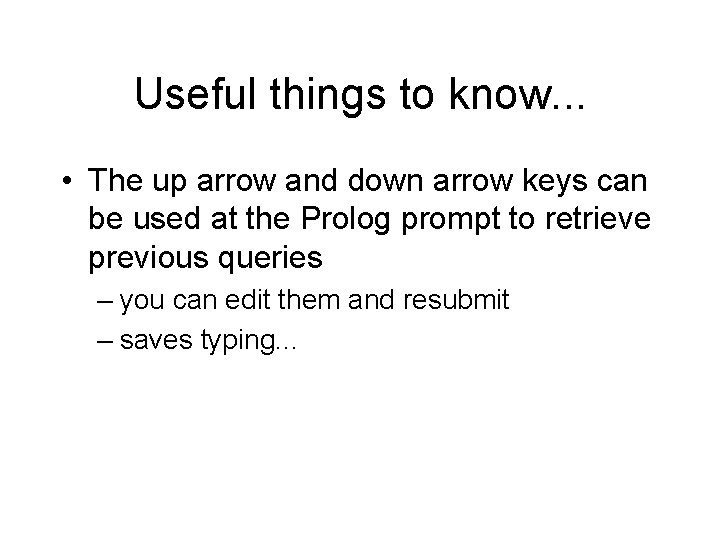 Useful things to know...

• The up arrow and down arrow keys can be used at the Prolog prompt to retrieve previous queries

– you can edit them and resubmit

– saves typing...